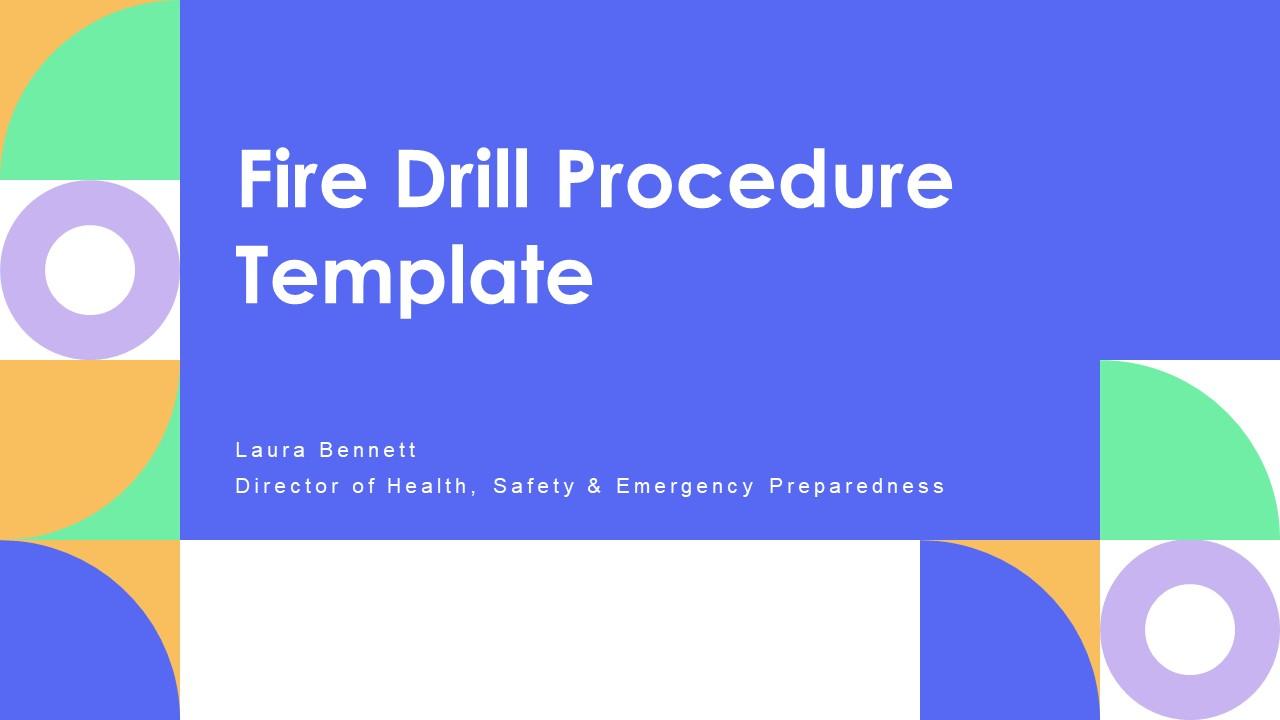 Fire Drill Procedure Template

Laura Bennett
Director of Health, Safety & Emergency Preparedness